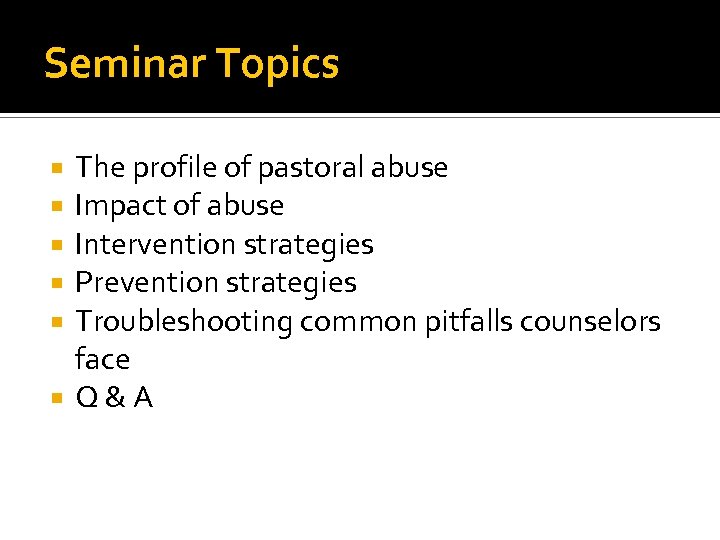 Seminar Topics

- The profile of pastoral abuse
- Impact of abuse
- Intervention strategies
- Prevention strategies
- Troubleshooting common pitfalls counselors face
- Q & A